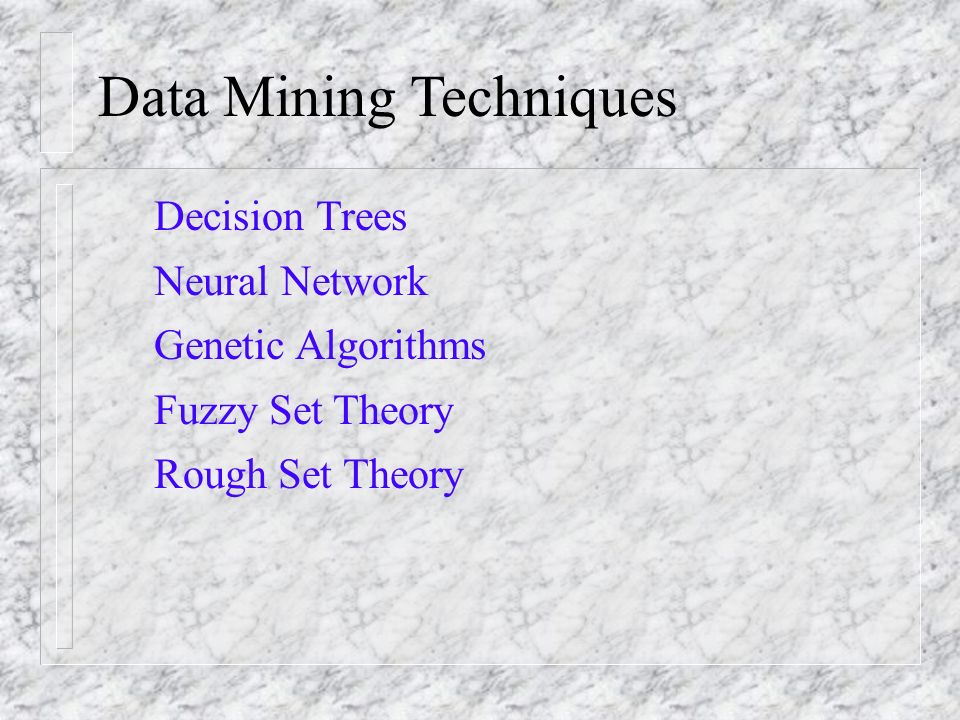 Data Mining Techniques

Decision Trees

Neural Network

Genetic Algorithms

Fuzzy Set Theory

Rough Set Theory